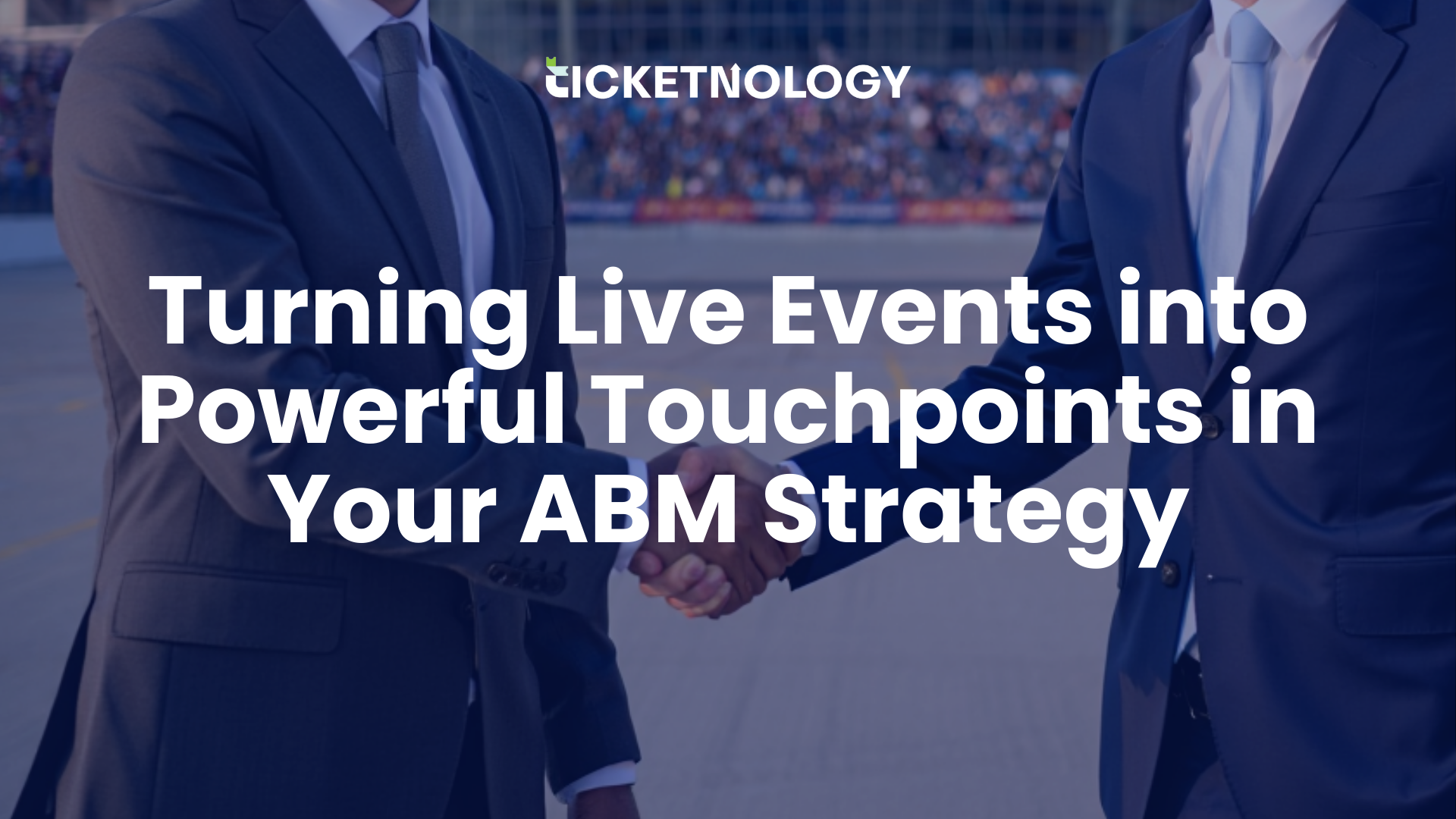 TICKETNOLOGY

Turning Live Events into Powerful Touchpoints in Your ABM Strategy